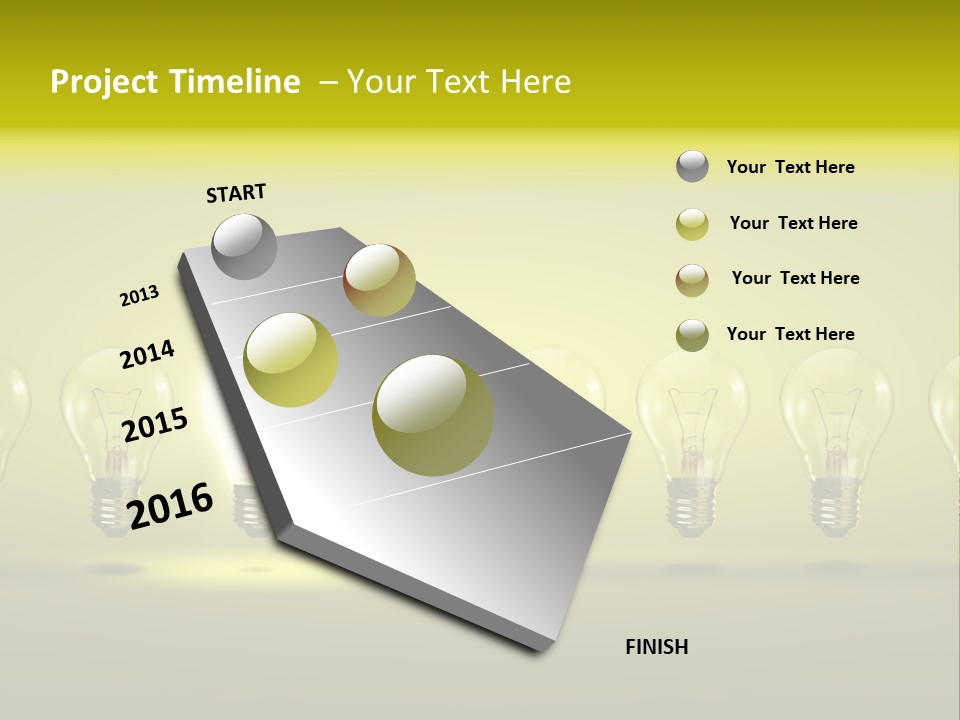 Project Timeline – Your Text Here

START

2013

2014

2015

2016

FINISH

Your Text Here

Your Text Here

Your Text Here

Your Text Here